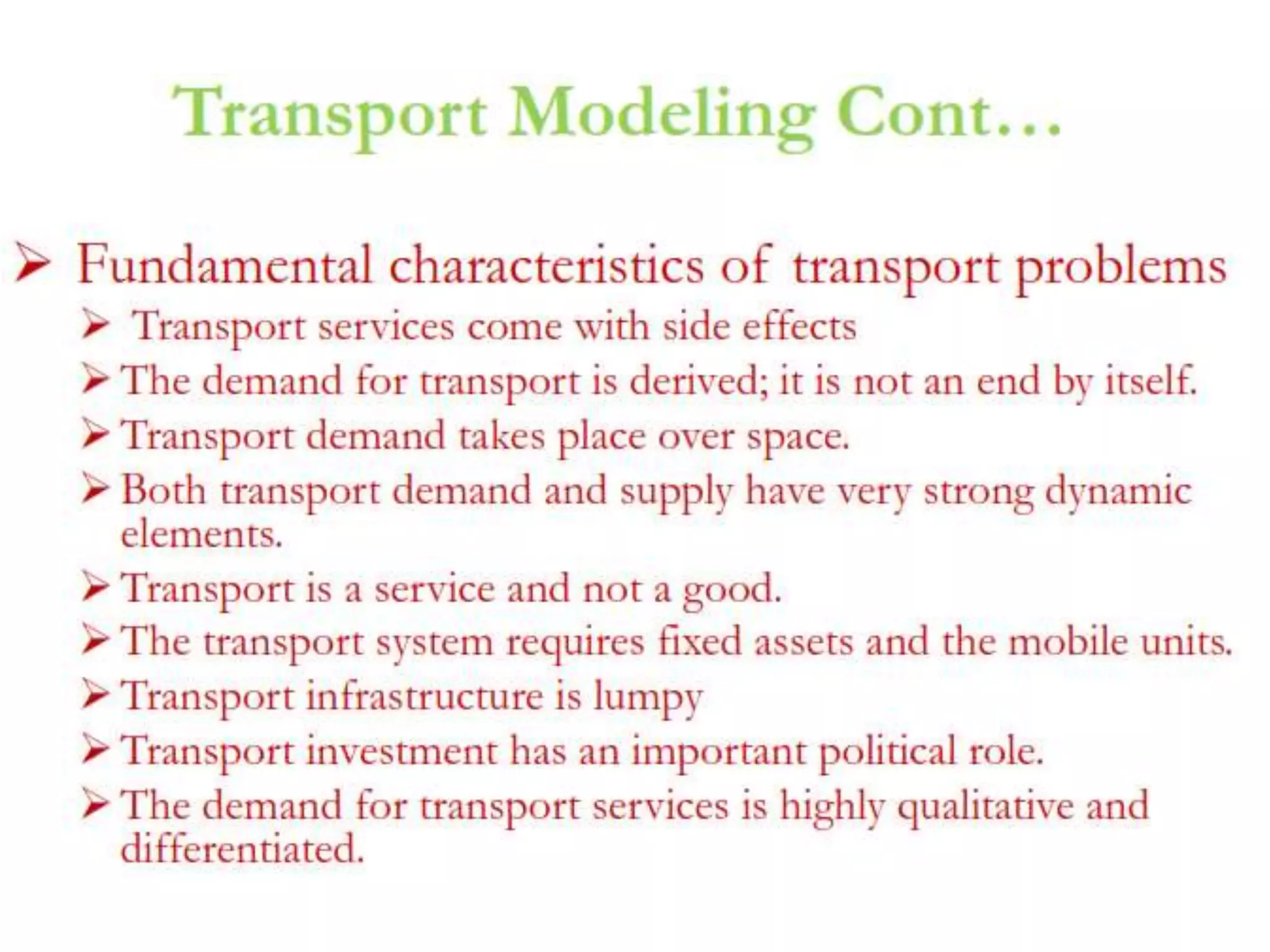 Transport Modeling Cont…

➢ Fundamental characteristics of transport problems

➢ Transport services come with side effects

➢ The demand for transport is derived; it is not an end by itself.

➢ Transport demand takes place over space.

➢ Both transport demand and supply have very strong dynamic elements.

➢ Transport is a service and not a good.

➢ The transport system requires fixed assets and the mobile units.

➢ Transport infrastructure is lumpy

➢ Transport investment has an important political role.

➢ The demand for transport services is highly qualitative and differentiated.